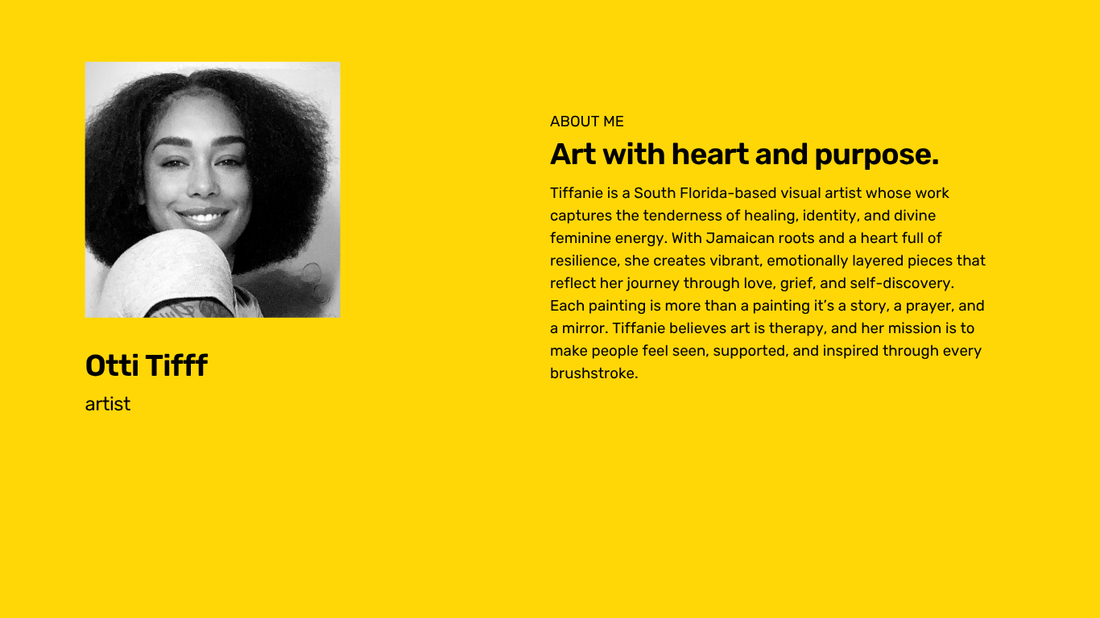 Otti Tifff

artist

ABOUT ME

Art with heart and purpose.

Tiffanie is a South Florida-based visual artist whose work captures the tenderness of healing, identity, and divine feminine energy. With Jamaican roots and a heart full of resilience, she creates vibrant, emotionally layered pieces that reflect her journey through love, grief, and self-discovery. Each painting is more than a painting it's a story, a prayer, and a mirror. Tiffanie believes art is therapy, and her mission is to make people feel seen, supported, and inspired through every brushstroke.